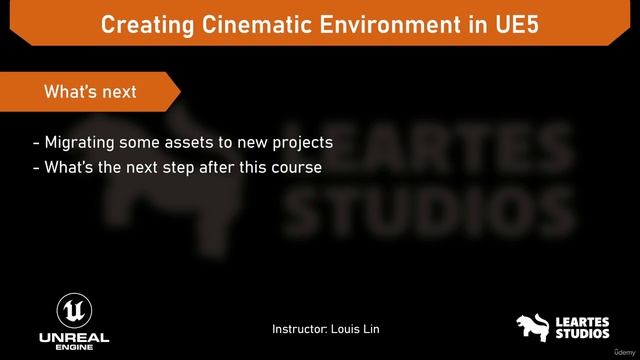 Creating Cinematic Environment in UE5

What's next

- Migrating some assets to new projects
- What's the next step after this course

LEARTES STUDIOS

UNREAL ENGINE

Instructor: Louis Lin

LEARTES STUDIOS

Udemy